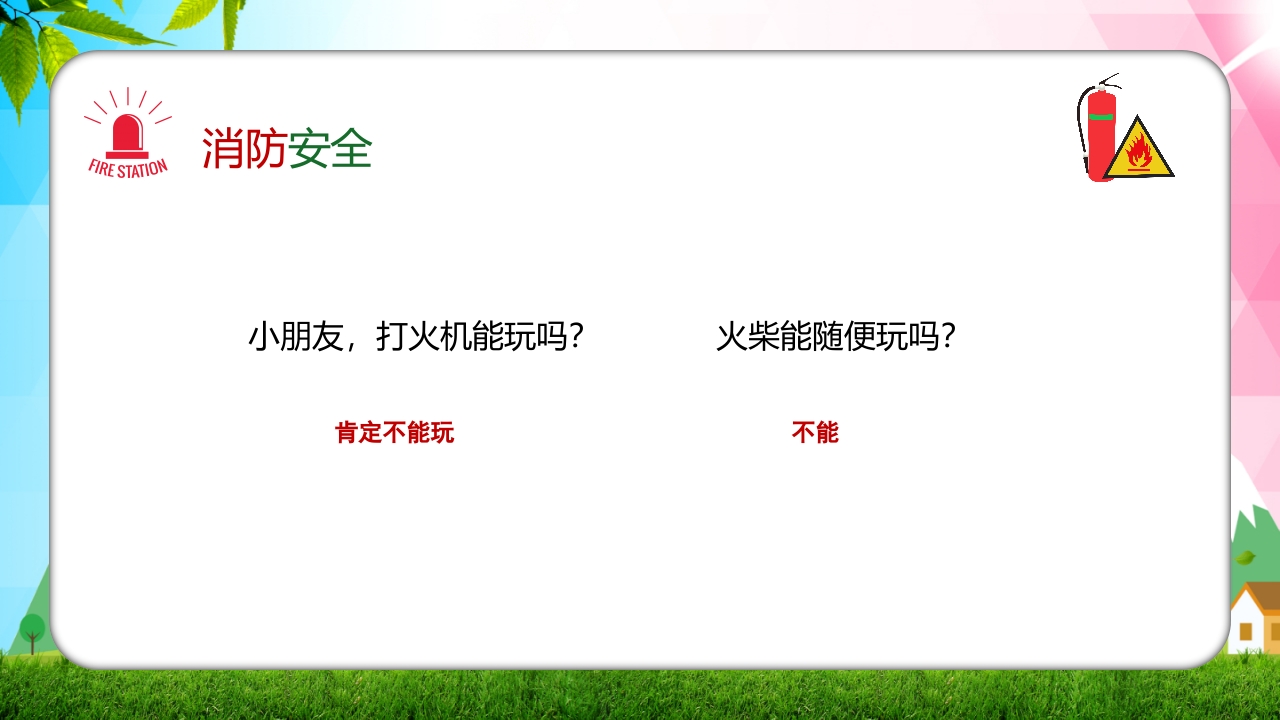 FIRE STATION

消防安全

小朋友，打火机能玩吗？

肯定不能玩

火柴能随便玩吗？

不能